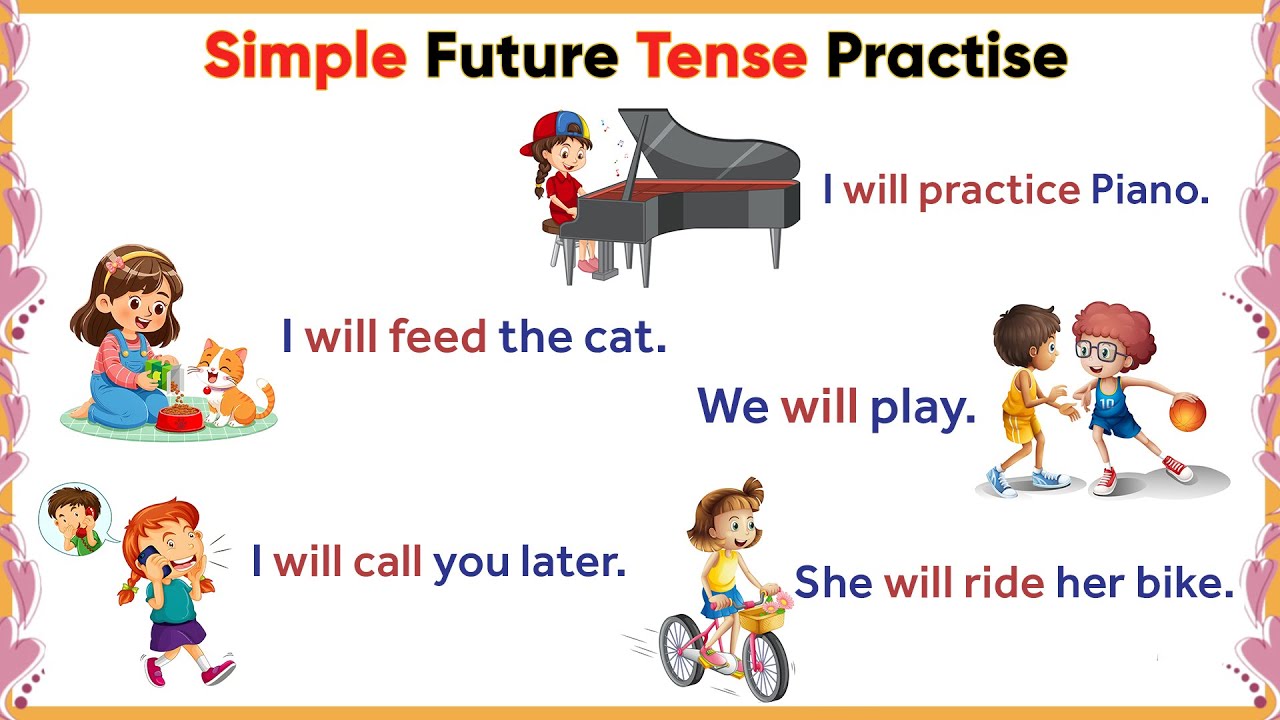 Simple Future Tense Practise

I will practice Piano.

I will feed the cat.

We will play.

10

I will call you later.

She will ride her bike.